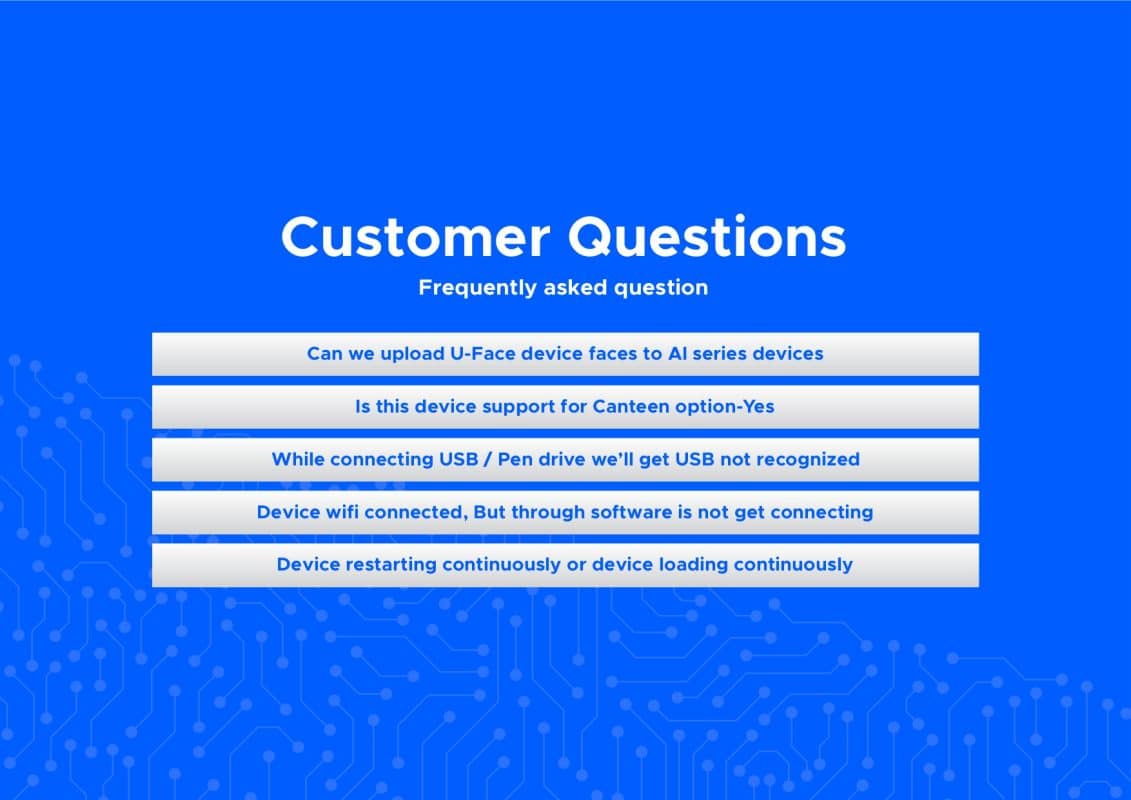 Customer Questions

Frequently asked question

Can we upload U-Face device faces to AI series devices

Is this device support for Canteen option-Yes

While connecting USB / Pen drive we'll get USB not recognized

Device wifi connected, But through software is not get connecting

Device restarting continuously or device loading continuously